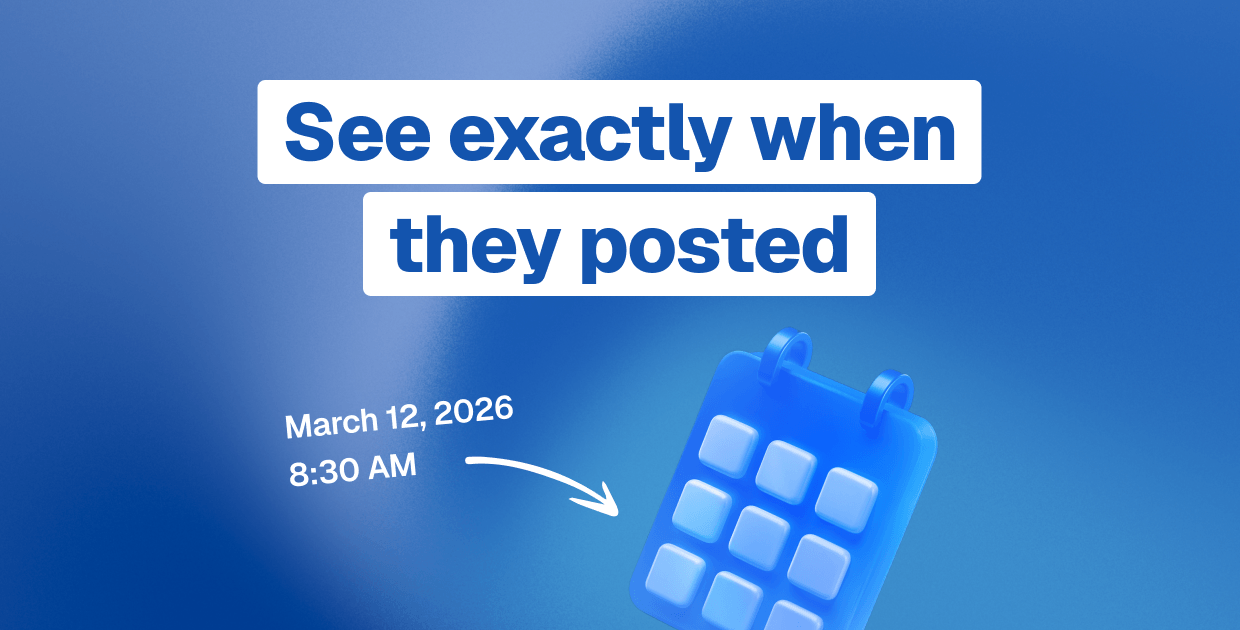 See exactly when they posted

March 12, 2026
8:30 AM